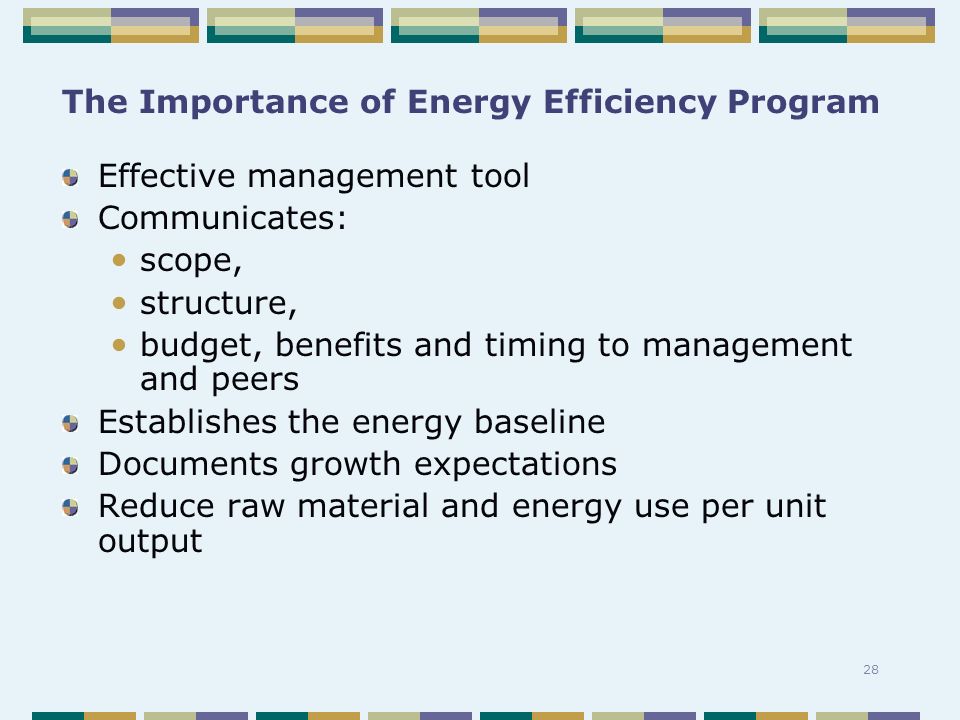 The Importance of Energy Efficiency Program

- Effective management tool
- Communicates:
  - scope,
  - structure,
  - budget, benefits and timing to management and peers
- Establishes the energy baseline
- Documents growth expectations
- Reduce raw material and energy use per unit output

28